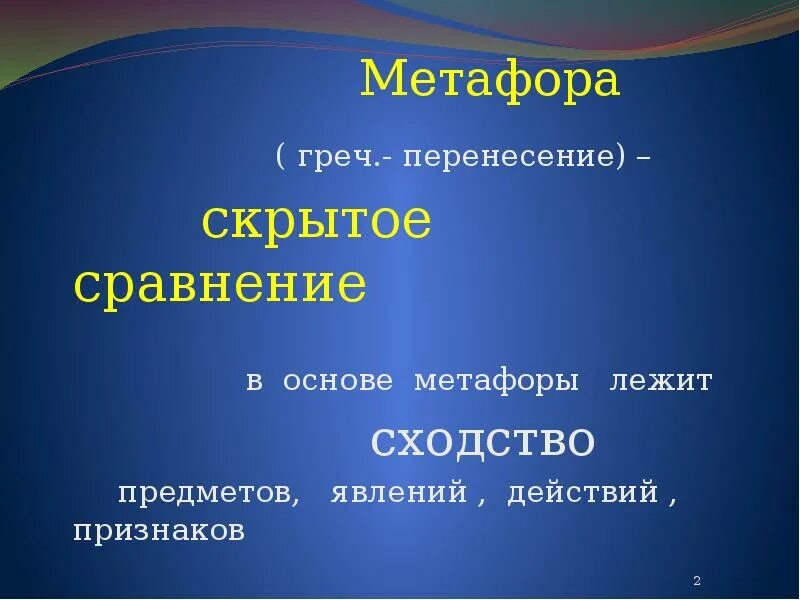 Метафора

( греч.- перенесение) –

скрытое сравнение

в основе метафоры лежит

сходство

предметов, явлений , действий , признаков

2